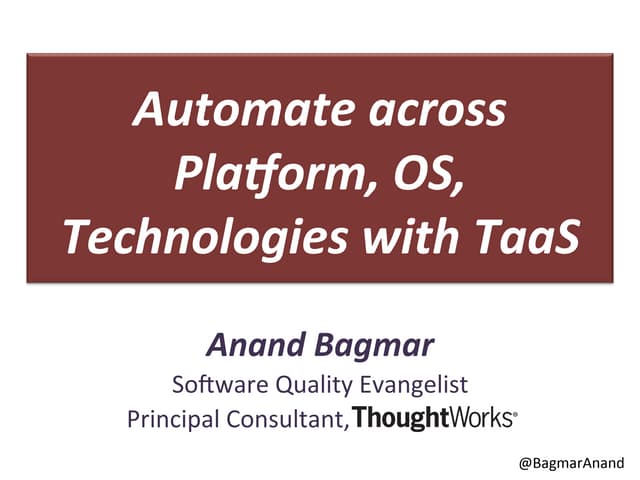 Automate across Platform, OS, Technologies with TaaS

Anand Bagmar

Software Quality Evangelist

Principal Consultant, ThoughtWorks®

@BagmarAnand